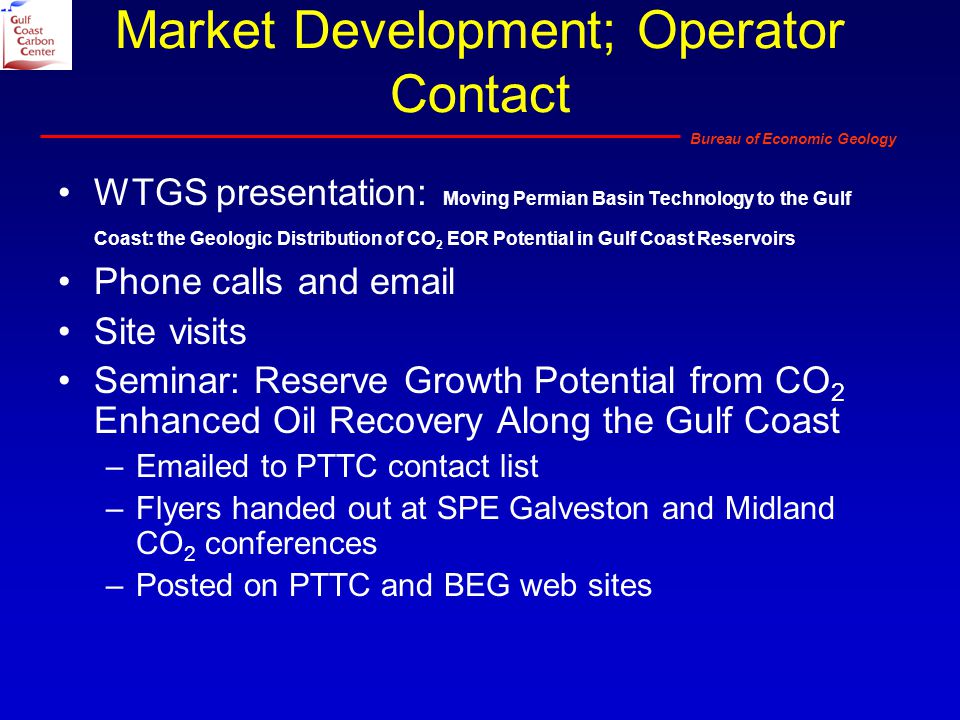 Gulf Coast Carbon Center

Market Development; Operator Contact

Bureau of Economic Geology

• WTGS presentation: Moving Permian Basin Technology to the Gulf Coast: the Geologic Distribution of $CO_2$ EOR Potential in Gulf Coast Reservoirs
• Phone calls and email
• Site visits
• Seminar: Reserve Growth Potential from $CO_2$ Enhanced Oil Recovery Along the Gulf Coast
– Emailed to PTTC contact list
– Flyers handed out at SPE Galveston and Midland $CO_2$ conferences
– Posted on PTTC and BEG web sites